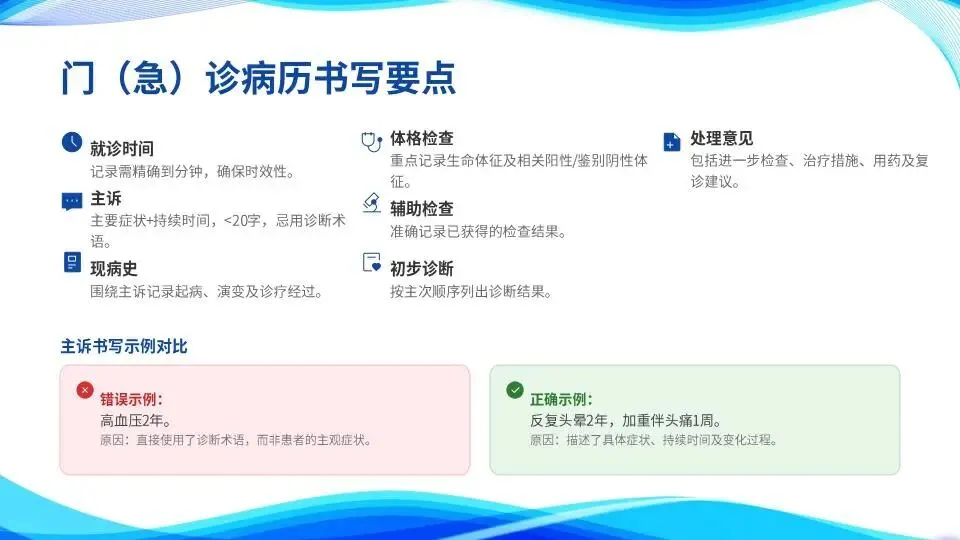 门（急）诊病历书写要点

就诊时间
记录需精确到分钟，确保时效性。

主诉
主要症状+持续时间，<20字，忌用诊断术语。

现病史
围绕主诉记录起病、演变及诊疗经过。

体格检查
重点记录生命体征及相关阳性/鉴别阴性体征。

辅助检查
准确记录已获得的检查结果。

初步诊断
按主次顺序列出诊断结果。

处理意见
包括进一步检查、治疗措施、用药及复诊建议。

主诉书写示例对比

错误示例：
高血压2年。
原因：直接使用了诊断术语，而非患者的主观症状。

正确示例：
反复头晕2年，加重伴头痛1周。
原因：描述了具体症状、持续时间及变化过程。